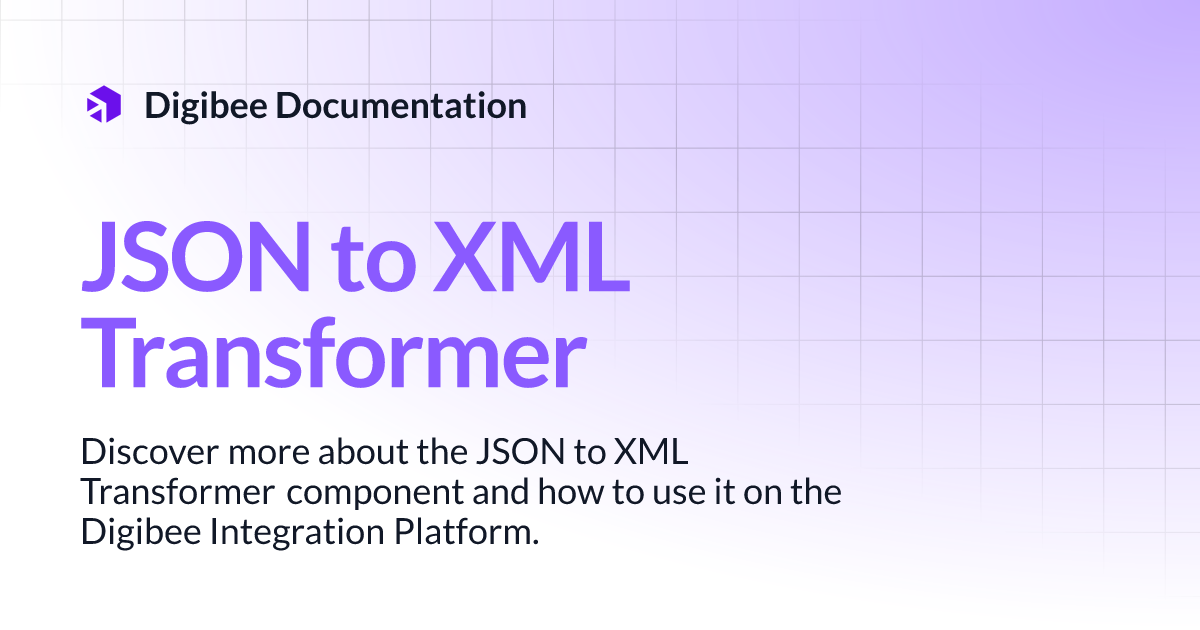 Digibee Documentation

JSON to XML Transformer

Discover more about the JSON to XML Transformer component and how to use it on the Digibee Integration Platform.